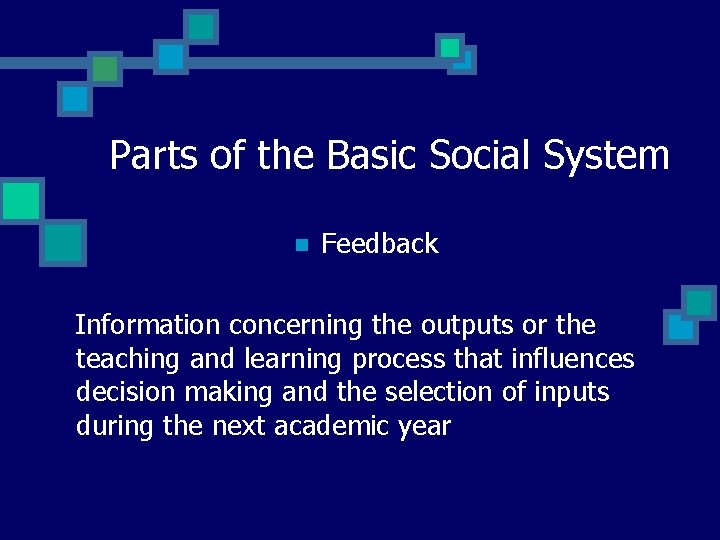 Parts of the Basic Social System

Feedback

Information concerning the outputs or the teaching and learning process that influences decision making and the selection of inputs during the next academic year